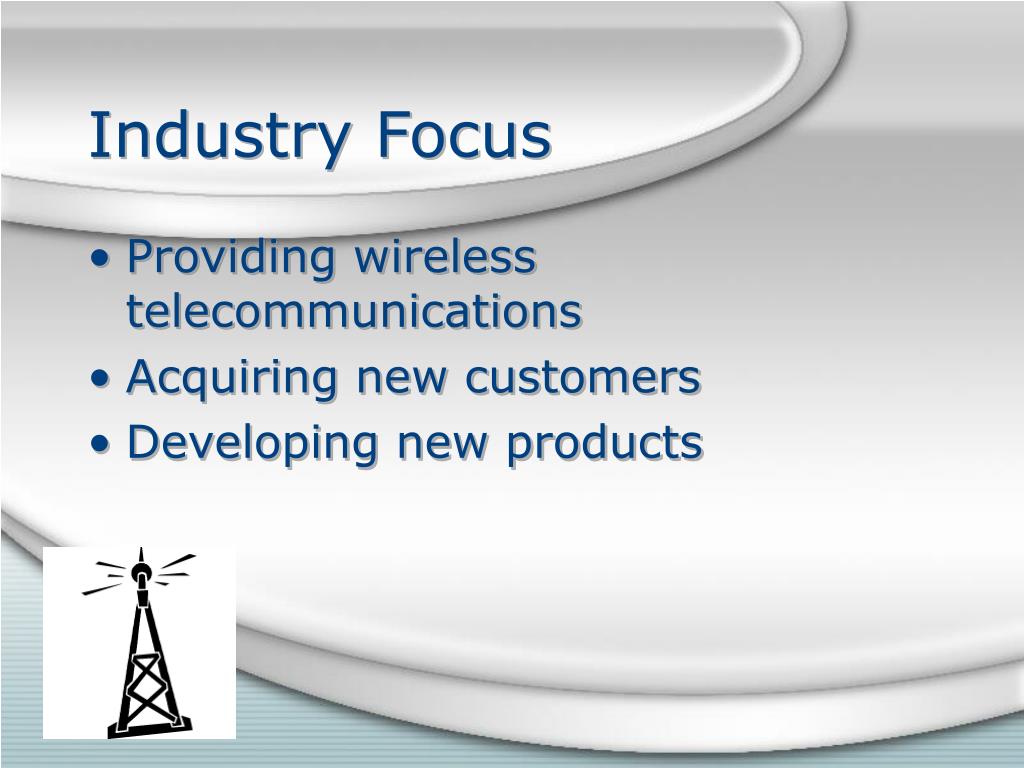 Industry Focus

• Providing wireless telecommunications
• Acquiring new customers
• Developing new products